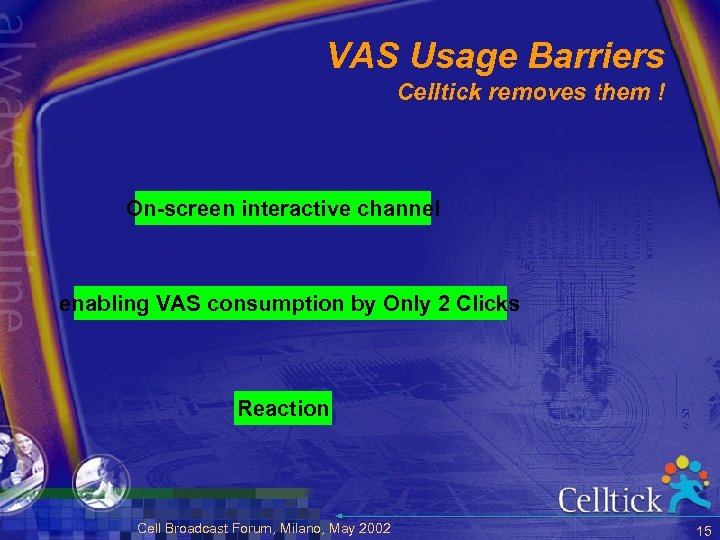 always online

VAS Usage Barriers
Celltick removes them !

On-screen interactive channel

enabling VAS consumption by Only 2 Clicks

Reaction

Celltick

Cell Broadcast Forum, Milano, May 2002

15